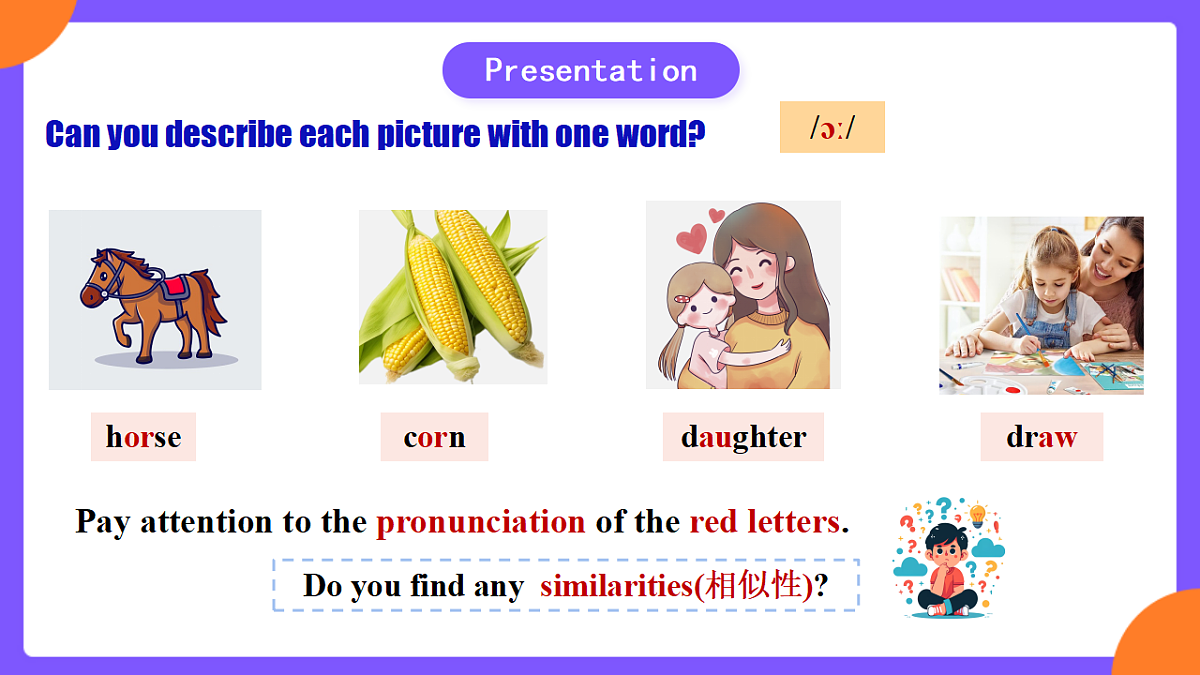 Presentation

Can you describe each picture with one word?

/ɔː/

horse

corn

daughter

draw

Pay attention to the pronunciation of the red letters.

Do you find any similarities(相似性)?